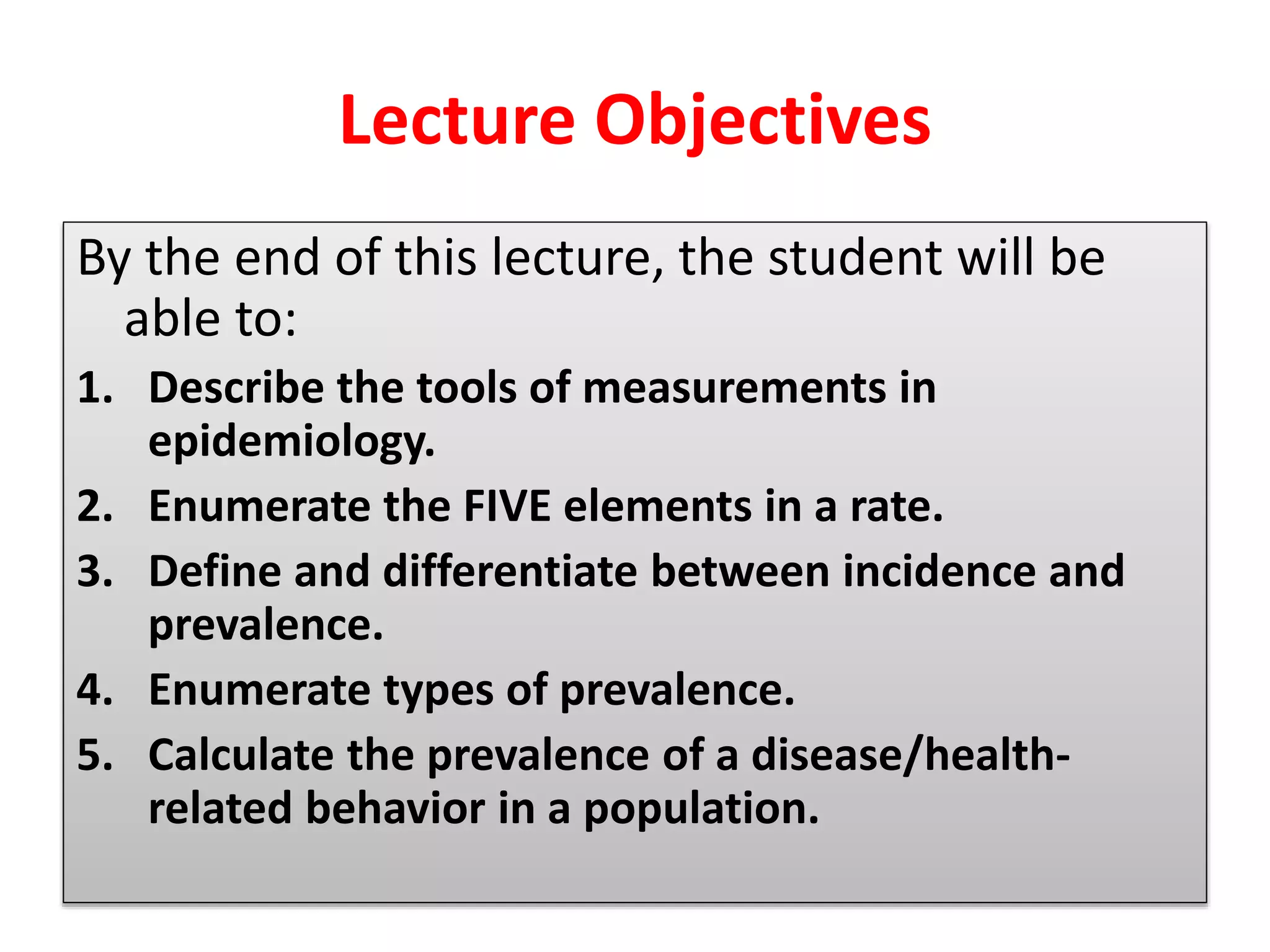 Lecture Objectives

By the end of this lecture, the student will be able to:

1. Describe the tools of measurements in epidemiology.
2. Enumerate the FIVE elements in a rate.
3. Define and differentiate between incidence and prevalence.
4. Enumerate types of prevalence.
5. Calculate the prevalence of a disease/health-related behavior in a population.